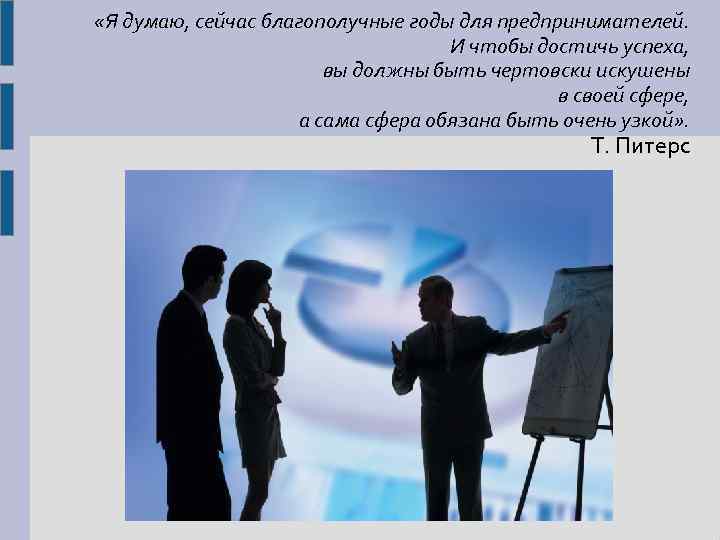 «Я думаю, сейчас благополучные годы для предпринимателей.
И чтобы достичь успеха,
вы должны быть чертовски искушены
в своей сфере,
а сама сфера обязана быть очень узкой».
Т. Питерс